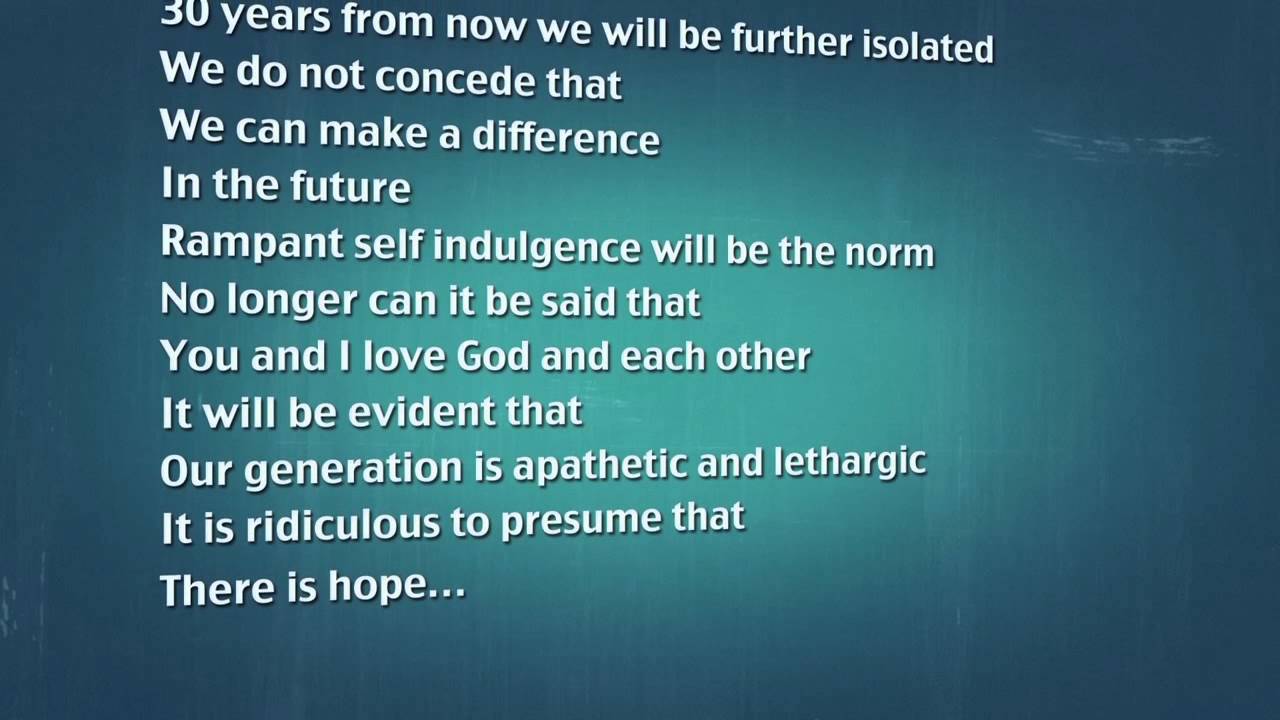 30 years from now we will be further isolated
We do not concede that
We can make a difference
In the future
Rampant self indulgence will be the norm
No longer can it be said that
You and I love God and each other
It will be evident that
Our generation is apathetic and lethargic
It is ridiculous to presume that
There is hope...